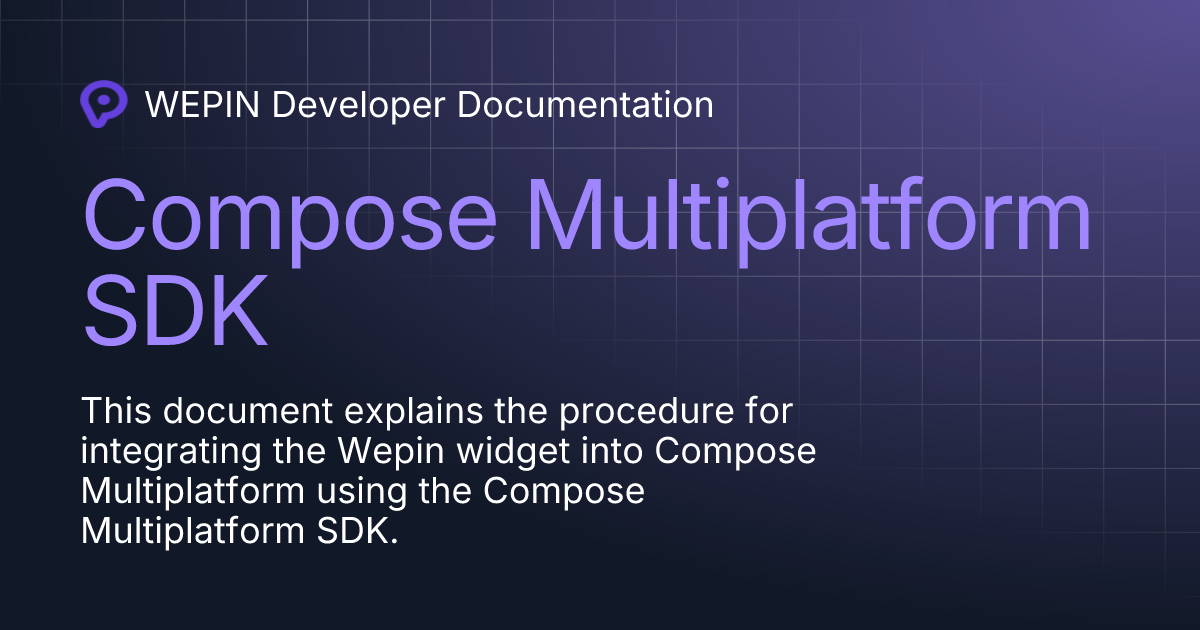 WEPIN Developer Documentation

Compose Multiplatform SDK

This document explains the procedure for integrating the Wepin widget into Compose Multiplatform using the Compose Multiplatform SDK.